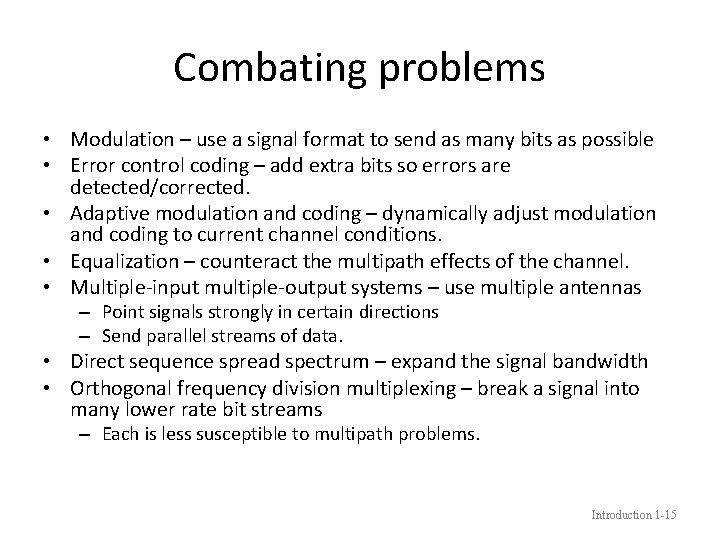 Combating problems

• Modulation – use a signal format to send as many bits as possible
• Error control coding – add extra bits so errors are detected/corrected.
• Adaptive modulation and coding – dynamically adjust modulation and coding to current channel conditions.
• Equalization – counteract the multipath effects of the channel.
• Multiple-input multiple-output systems – use multiple antennas
  – Point signals strongly in certain directions
  – Send parallel streams of data.
• Direct sequence spread spectrum – expand the signal bandwidth
• Orthogonal frequency division multiplexing – break a signal into many lower rate bit streams
  – Each is less susceptible to multipath problems.

Introduction 1-15